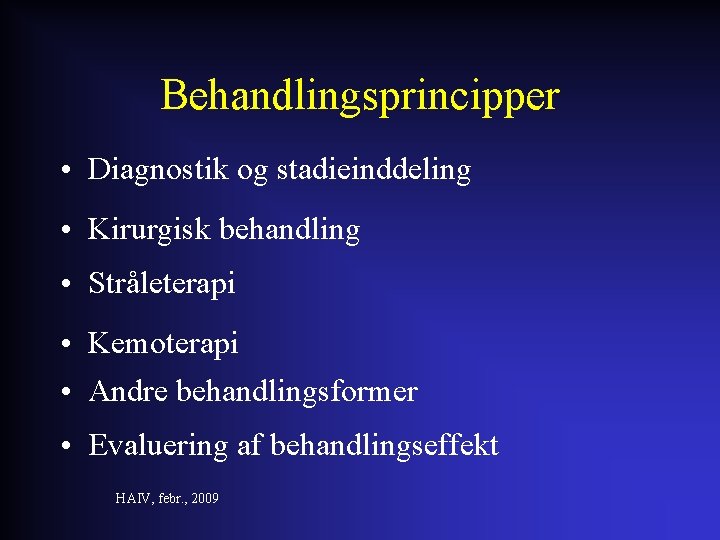 Behandlingsprincipper

• Diagnostik og stadieinddeling
• Kirurgisk behandling
• Stråleterapi
• Kemoterapi
• Andre behandlingsformer
• Evaluering af behandlingseffekt

HAIV, febr., 2009